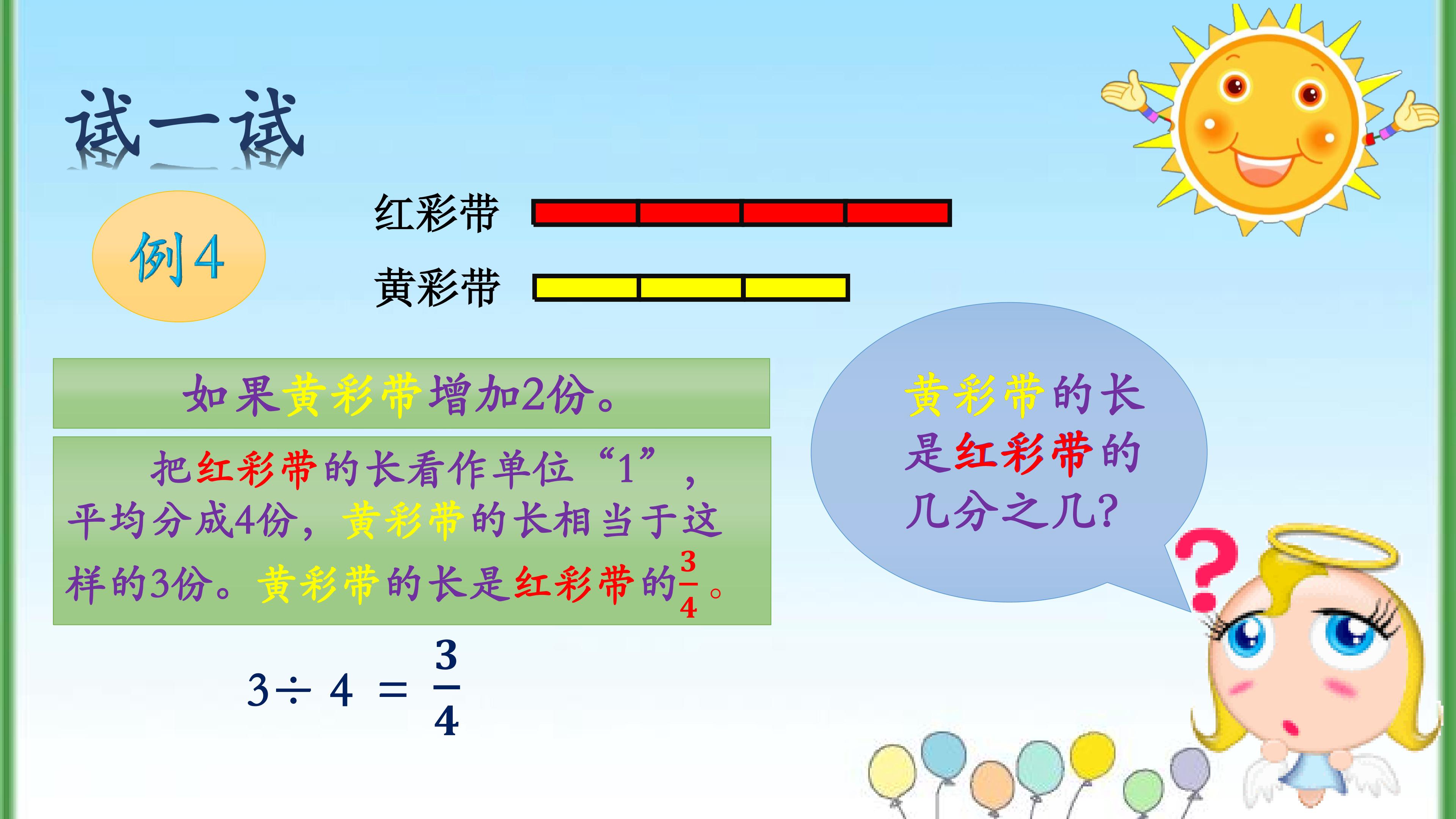 试一试

例4

红彩带

黄彩带

如果黄彩带增加2份。

把红彩带的长看作单位“1”，平均分成4份，黄彩带的长相当于这样的3份。黄彩带的长是红彩带的$\frac{3}{4}$。

$3 \div 4 = \frac{3}{4}$

黄彩带的长是红彩带的几分之几?

?